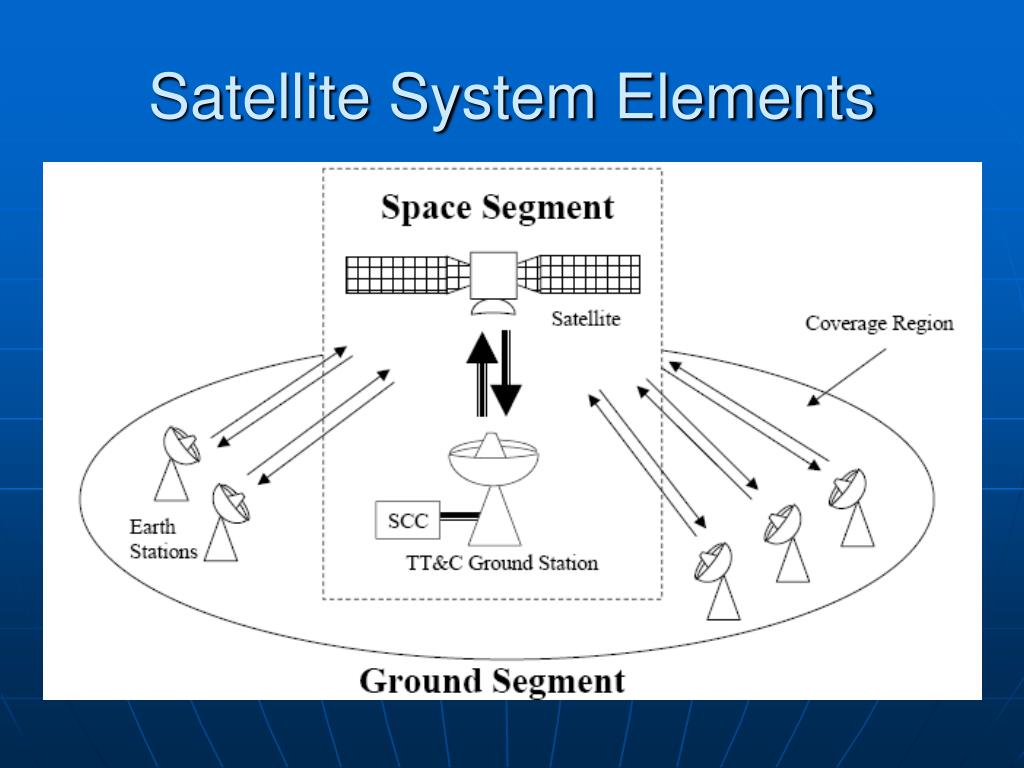 Satellite System Elements

Space Segment

Satellite

Coverage Region

Earth Stations

SCC

TT&C Ground Station

Ground Segment